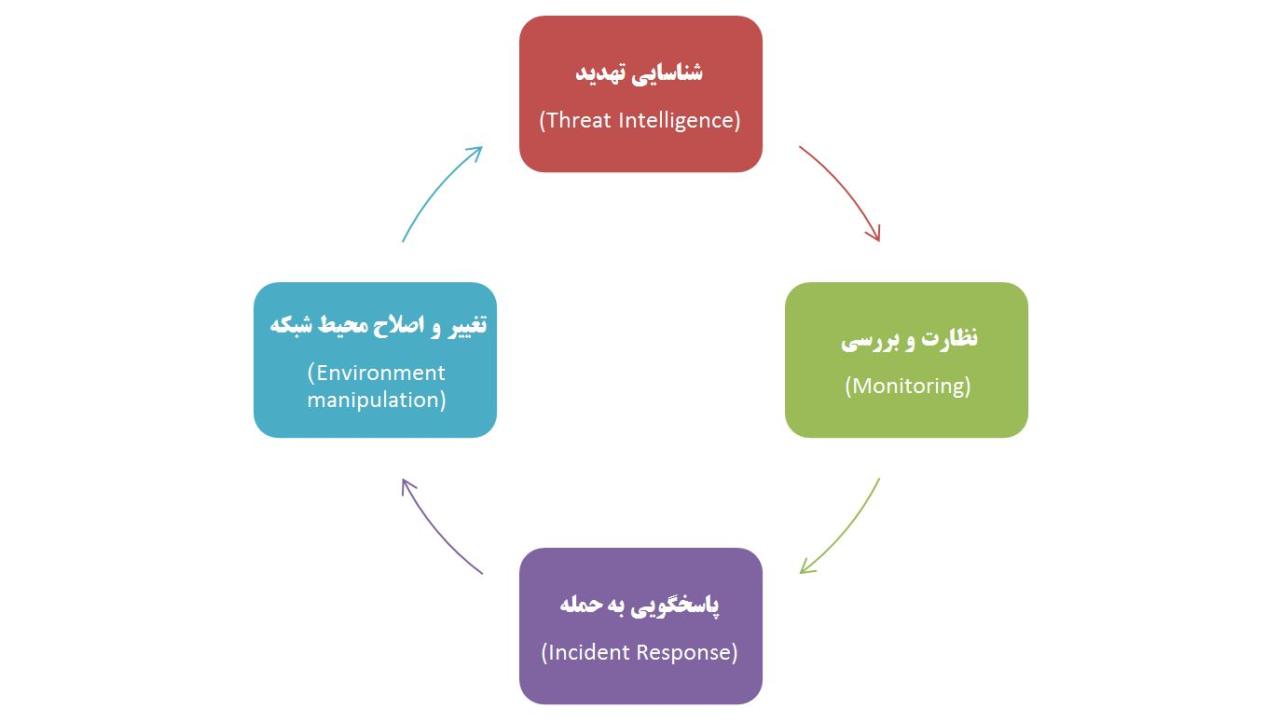 شناسایی تهدید
(Threat Intelligence)

نظارت و بررسی
(Monitoring)

پاسخگویی به حمله
(Incident Response)

تغییر و اصلاح محیط شبکه
(Environment manipulation)